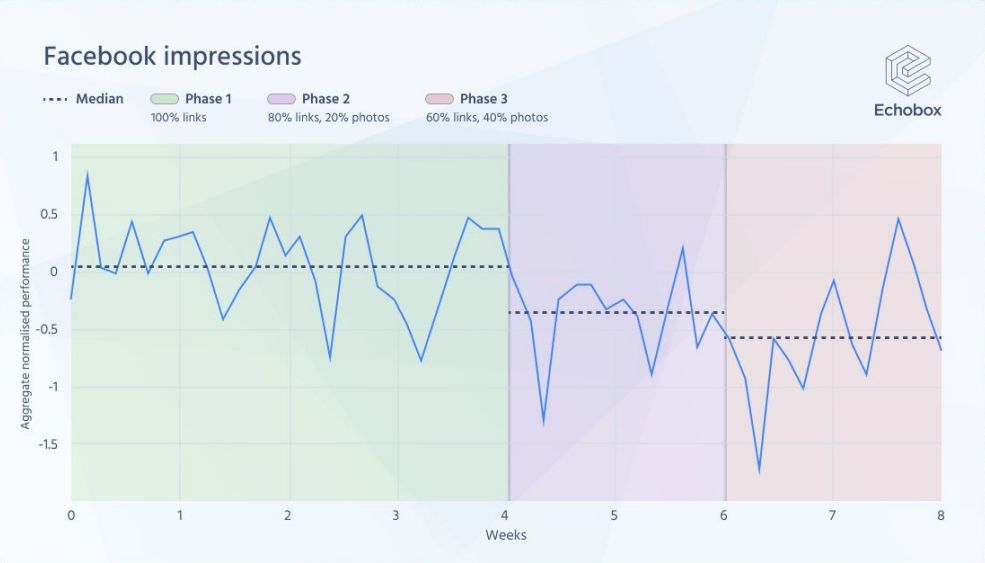 Facebook impressions

Echobox

Median
Phase 1
100% links
Phase 2
80% links, 20% photos
Phase 3
60% links, 40% photos

Aggregate normalised performance

1
0.5
0
-0.5
-1
-1.5

0
1
2
3
4
5
6
7
8
Weeks